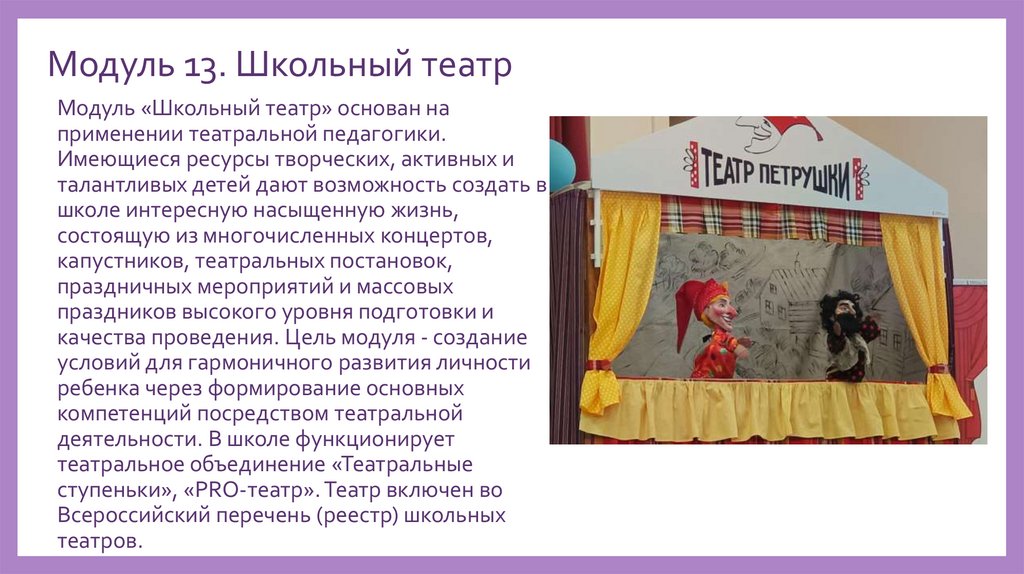 Модуль 13. Школьный театр

Модуль «Школьный театр» основан на применении театральной педагогики. Имеющиеся ресурсы творческих, активных и талантливых детей дают возможность создать в школе интересную насыщенную жизнь, состоящую из многочисленных концертов, капустников, театральных постановок, праздничных мероприятий и массовых праздников высокого уровня подготовки и качества проведения. Цель модуля - создание условий для гармоничного развития личности ребенка через формирование основных компетенций посредством театральной деятельности. В школе функционирует театральное объединение «Театральные ступеньки», «PRO-театр». Театр включен во Всероссийский перечень (реестр) школьных театров.

ТЕАТР ПЕТРУШКИ